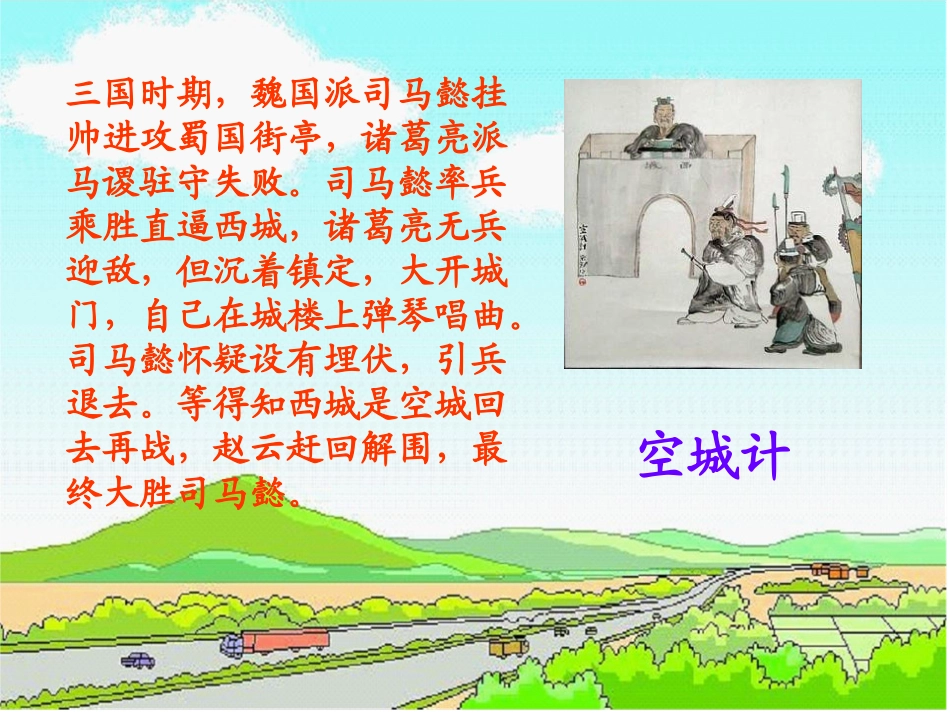 三国时期，魏国派司马懿挂帅进攻蜀国街亭，诸葛亮派马谡驻守失败。司马懿率兵乘胜直逼西城，诸葛亮无兵迎敌，但沉着镇定，大开城门，自己在城楼上弹琴唱曲。司马懿怀疑设有埋伏，引兵退去。等得知西城是空城回去再战，赵云赶回解围，最终大胜司马懿。

空城计